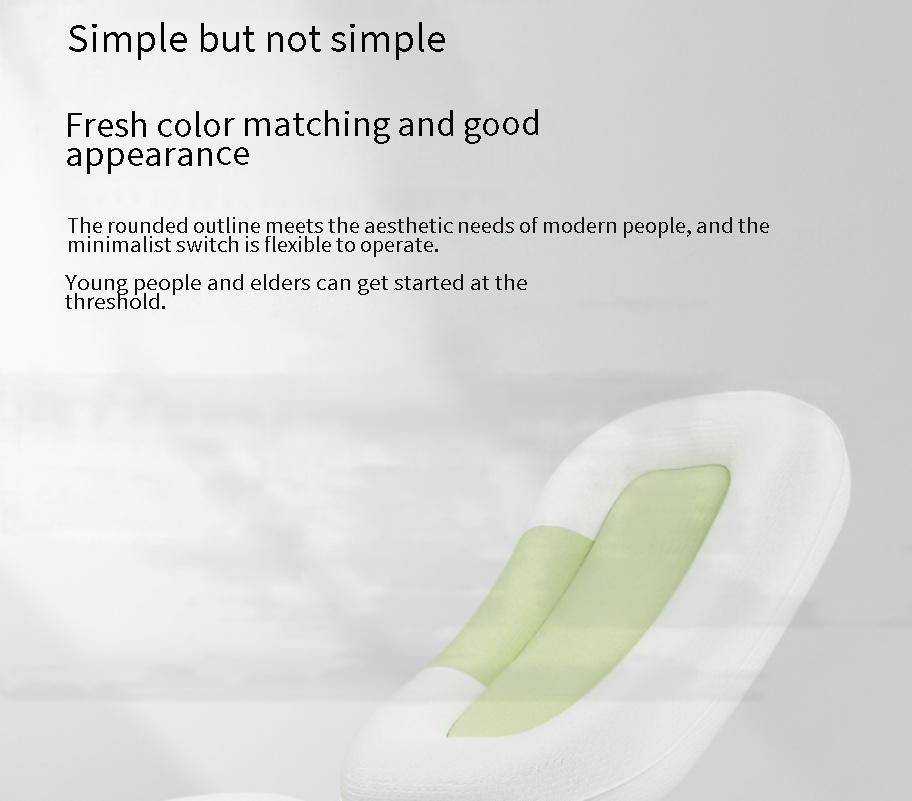 Simple but not simple

Fresh color matching and good appearance

The rounded outline meets the aesthetic needs of modern people, and the minimalist switch is flexible to operate.

Young people and elders can get started at the threshold.